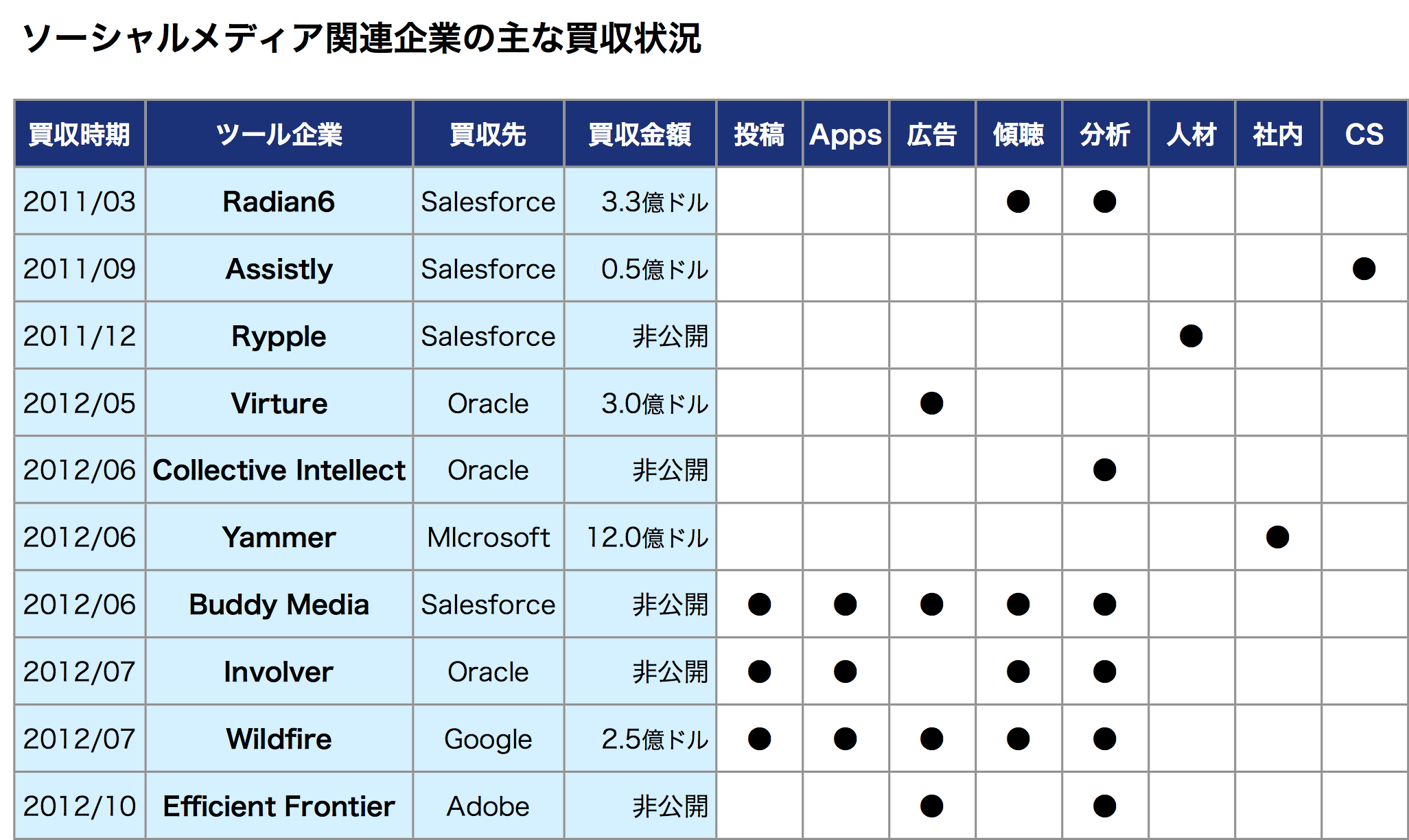 ソーシャルメディア関連企業の主な買収状況

| 買収時期 | ツール企業 | 買収先 | 買収金額 | 投稿 | Apps | 広告 | 傾聴 | 分析 | 人材 | 社内 | CS |
|---|---|---|---|---|---|---|---|---|---|---|---|
| 2011/03 | Radian6 | Salesforce | 3.3億ドル | | | | ● | ● | | | |
| 2011/09 | Assistly | Salesforce | 0.5億ドル | | | | | | | | ● |
| 2011/12 | Rypple | Salesforce | 非公開 | | | | | | ● | | |
| 2012/05 | Virture | Oracle | 3.0億ドル | | | ● | | | | | |
| 2012/06 | Collective Intellect | Oracle | 非公開 | | | | | ● | | | |
| 2012/06 | Yammer | MIcrosoft | 12.0億ドル | | | | | | | ● | |
| 2012/06 | Buddy Media | Salesforce | 非公開 | ● | ● | ● | ● | ● | | | |
| 2012/07 | Involver | Oracle | 非公開 | ● | ● | | ● | ● | | | |
| 2012/07 | Wildfire | Google | 2.5億ドル | ● | ● | ● | ● | ● | | | |
| 2012/10 | Efficient Frontier | Adobe | 非公開 | | | ● | | ● | | | |